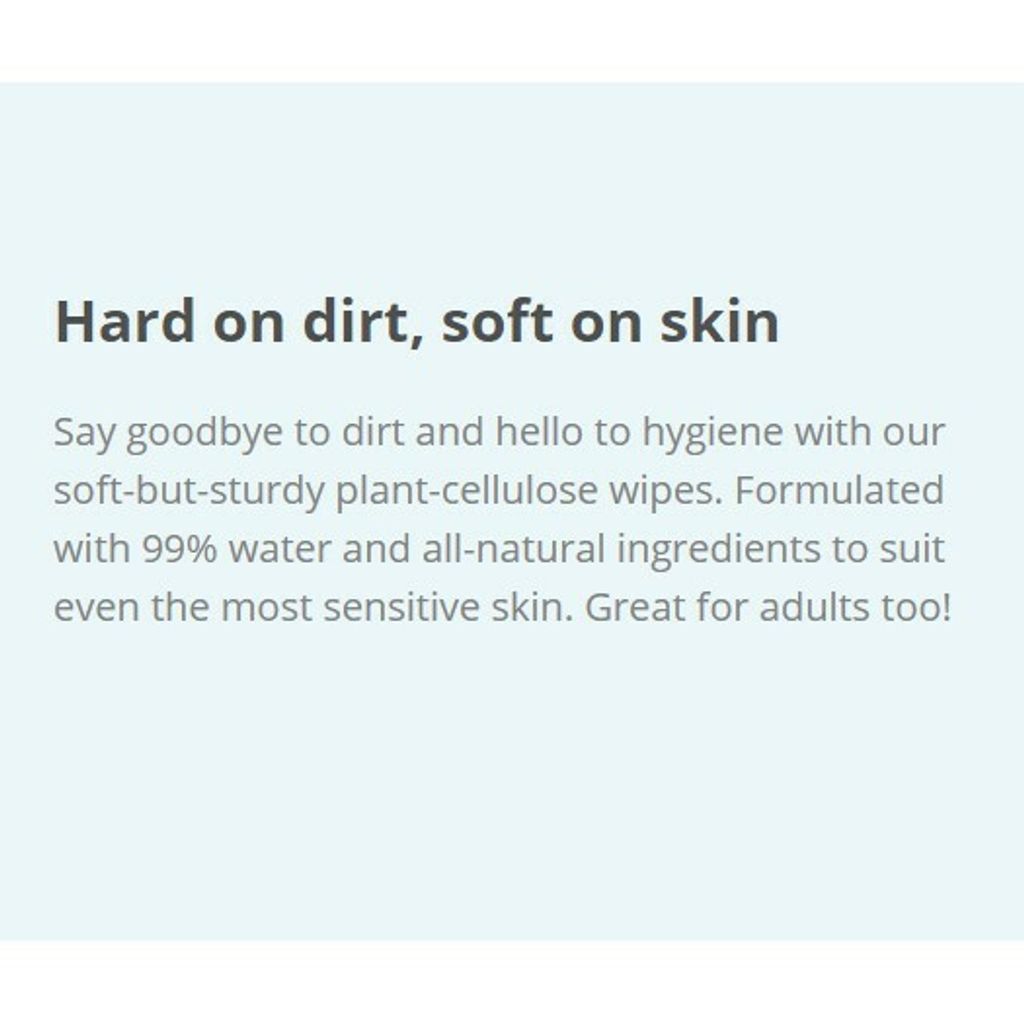 Hard on dirt, soft on skin

Say goodbye to dirt and hello to hygiene with our soft-but-sturdy plant-cellulose wipes. Formulated with 99% water and all-natural ingredients to suit even the most sensitive skin. Great for adults too!